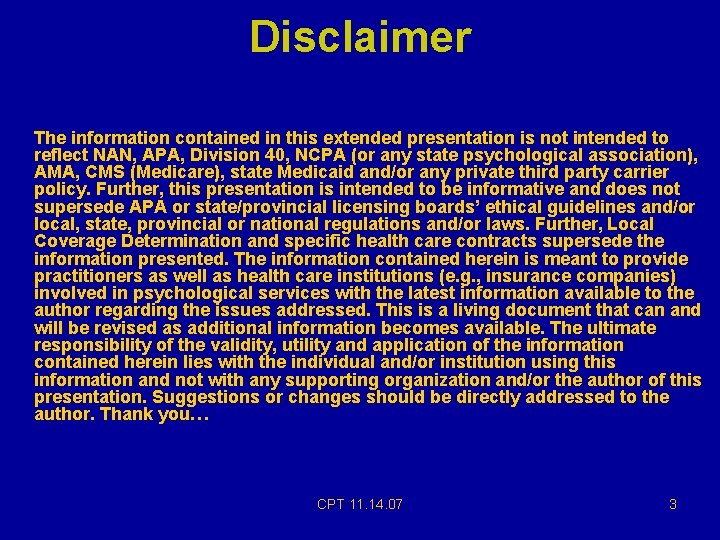 Disclaimer

The information contained in this extended presentation is not intended to reflect NAN, APA, Division 40, NCPA (or any state psychological association), AMA, CMS (Medicare), state Medicaid and/or any private third party carrier policy. Further, this presentation is intended to be informative and does not supersede APA or state/provincial licensing boards' ethical guidelines and/or local, state, provincial or national regulations and/or laws. Further, Local Coverage Determination and specific health care contracts supersede the information presented. The information contained herein is meant to provide practitioners as well as health care institutions (e.g., insurance companies) involved in psychological services with the latest information available to the author regarding the issues addressed. This is a living document that can and will be revised as additional information becomes available. The ultimate responsibility of the validity, utility and application of the information contained herein lies with the individual and/or institution using this information and not with any supporting organization and/or the author of this presentation. Suggestions or changes should be directly addressed to the author. Thank you…

CPT 11.14.07

3